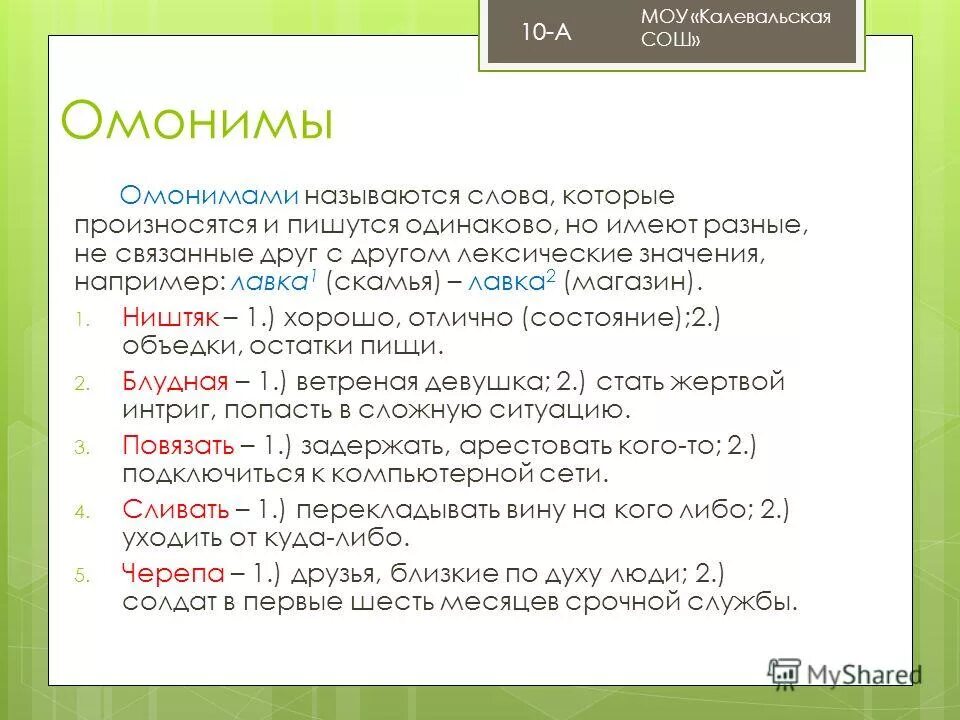 10-А

МОУ«Калевальская СОШ»

Омонимы

Омонимами называются слова, которые произносятся и пишутся одинаково, но имеют разные, не связанные друг с другом лексические значения, например: лавка$^1$ (скамья) – лавка$^2$ (магазин).

1. Ништяк – 1.) хорошо, отлично (состояние);2.) объедки, остатки пищи.
2. Блудная – 1.) ветреная девушка; 2.) стать жертвой интриг, попасть в сложную ситуацию.
3. Повязать – 1.) задержать, арестовать кого-то; 2.) подключиться к компьютерной сети.
4. Сливать – 1.) перекладывать вину на кого либо; 2.) уходить от куда-либо.
5. Черепа – 1.) друзья, близкие по духу люди; 2.) солдат в первые шесть месяцев срочной службы.

MyShared